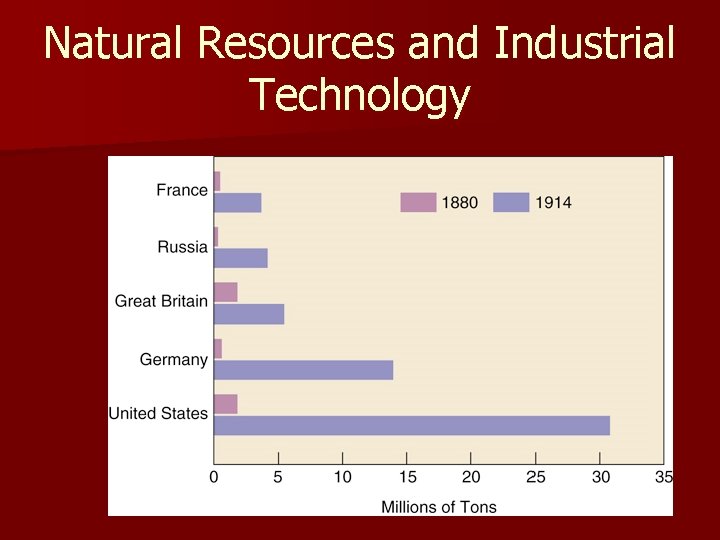 Natural Resources and Industrial Technology

France
Russia
Great Britain
Germany
United States

1880
1914

0
5
10
15
20
25
30
35

Millions of Tons